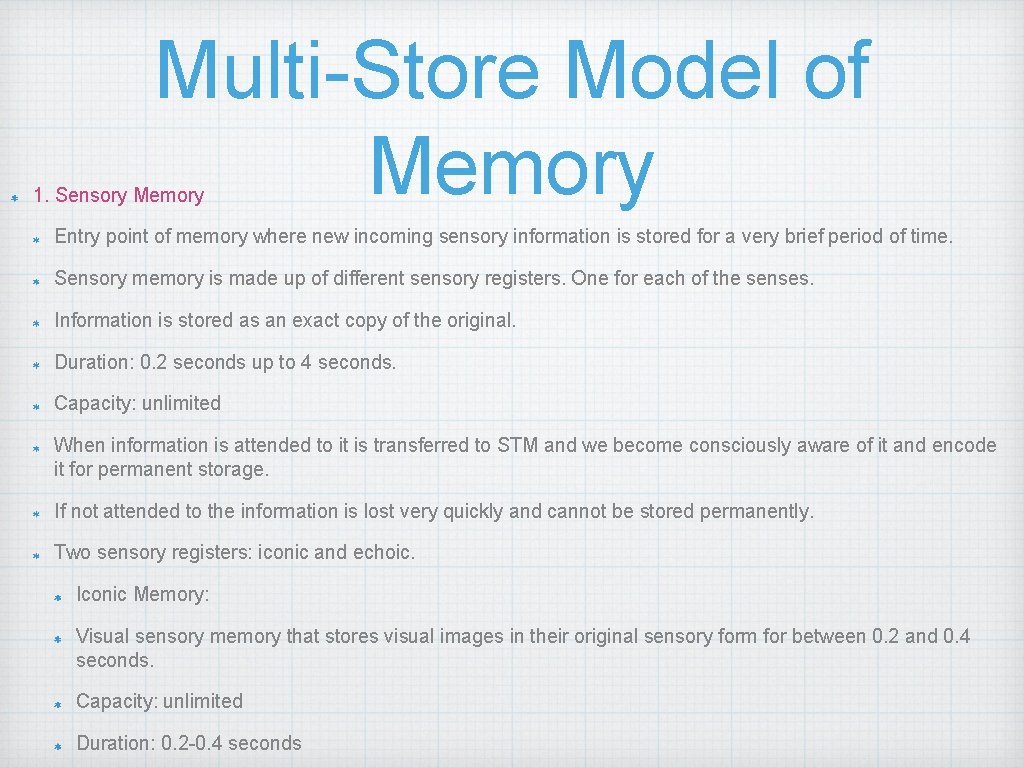 Multi-Store Model of Memory

1. Sensory Memory

Entry point of memory where new incoming sensory information is stored for a very brief period of time.

Sensory memory is made up of different sensory registers. One for each of the senses.

Information is stored as an exact copy of the original.

Duration: 0.2 seconds up to 4 seconds.

Capacity: unlimited

When information is attended to it is transferred to STM and we become consciously aware of it and encode it for permanent storage.

If not attended to the information is lost very quickly and cannot be stored permanently.

Two sensory registers: iconic and echoic.

Iconic Memory:

Visual sensory memory that stores visual images in their original sensory form for between 0.2 and 0.4 seconds.

Capacity: unlimited

Duration: 0.2-0.4 seconds